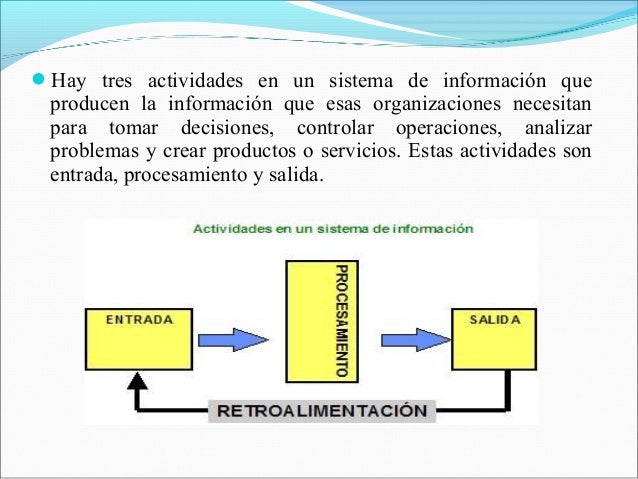 Hay tres actividades en un sistema de información que producen la información que esas organizaciones necesitan para tomar decisiones, controlar operaciones, analizar problemas y crear productos o servicios. Estas actividades son entrada, procesamiento y salida.

Actividades en un sistema de información

ENTRADA

PROCESAMIENTO

SALIDA

RETROALIMENTACIÓN